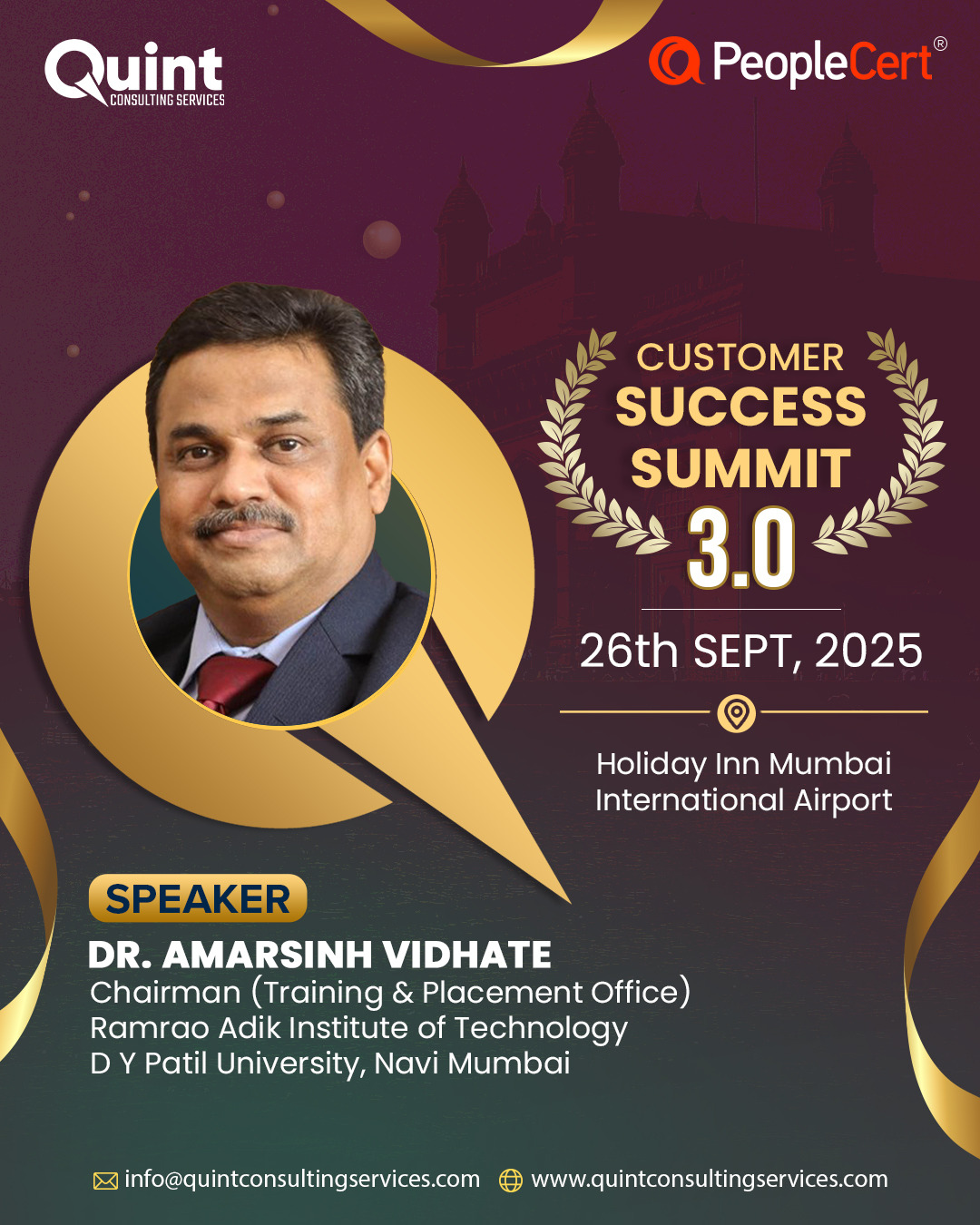 Quint
CONSULTING SERVICES

PeopleCert®

CUSTOMER
SUCCESS
SUMMIT
3.0

26th SEPT, 2025

Holiday Inn Mumbai
International Airport

SPEAKER
DR. AMARSINH VIDHATE
Chairman (Training & Placement Office)
Ramrao Adik Institute of Technology
D Y Patil University, Navi Mumbai

info@quintconsultingservices.com www.quintconsultingservices.com